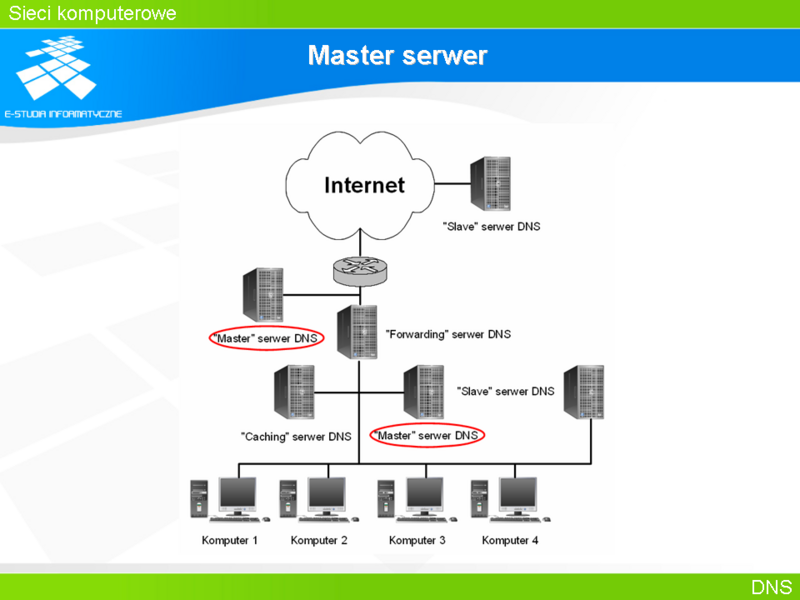 Sieci komputerowe

E-STUDIA INFORMATYCZNE

Master serwer

Internet

"Slave" serwer DNS

"Master" serwer DNS

"Forwarding" serwer DNS

"Slave" serwer DNS

"Caching" serwer DNS

"Master" serwer DNS

Komputer 1

Komputer 2

Komputer 3

Komputer 4

DNS